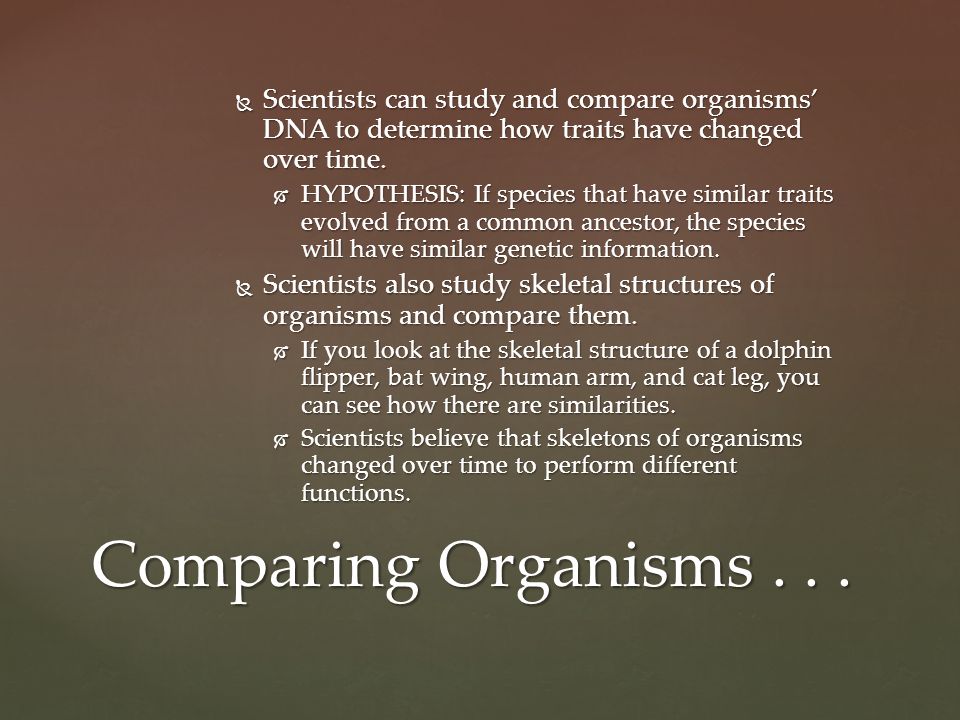 Scientists can study and compare organisms' DNA to determine how traits have changed over time.

HYPOTHESIS: If species that have similar traits evolved from a common ancestor, the species will have similar genetic information.

Scientists also study skeletal structures of organisms and compare them.

If you look at the skeletal structure of a dolphin flipper, bat wing, human arm, and cat leg, you can see how there are similarities.

Scientists believe that skeletons of organisms changed over time to perform different functions.

Comparing Organisms . . .